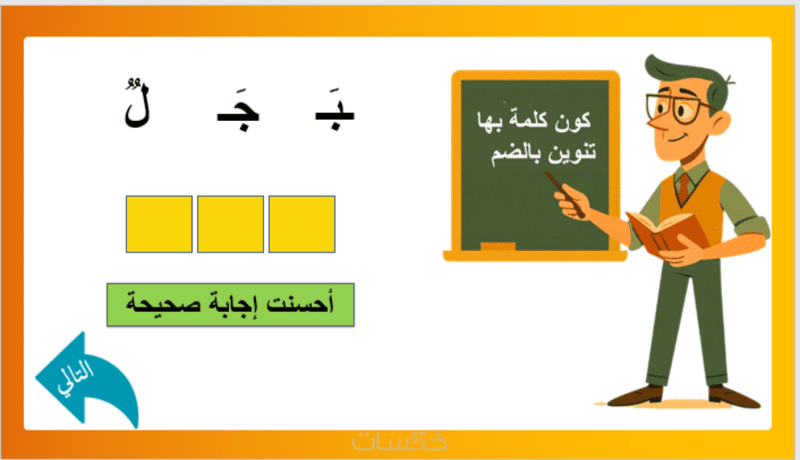 كون كلمة بها تنوين بالضم

بَـ جَـ لٌ

أحسنت إجابة صحيحة

التالي

خمسات